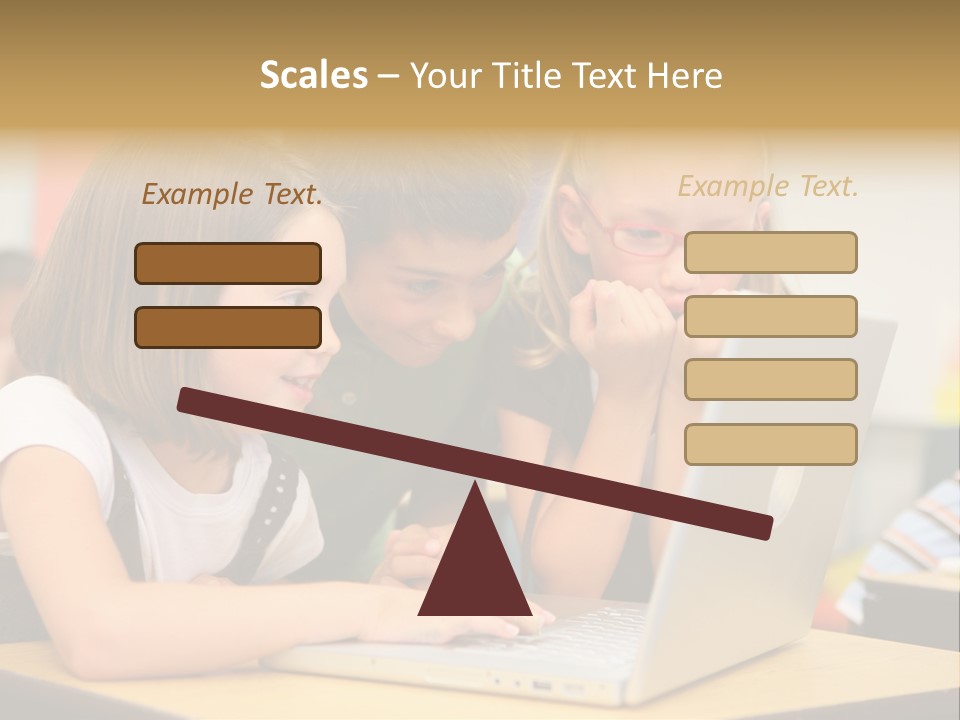 Scales – Your Title Text Here

Example Text.

Example Text.